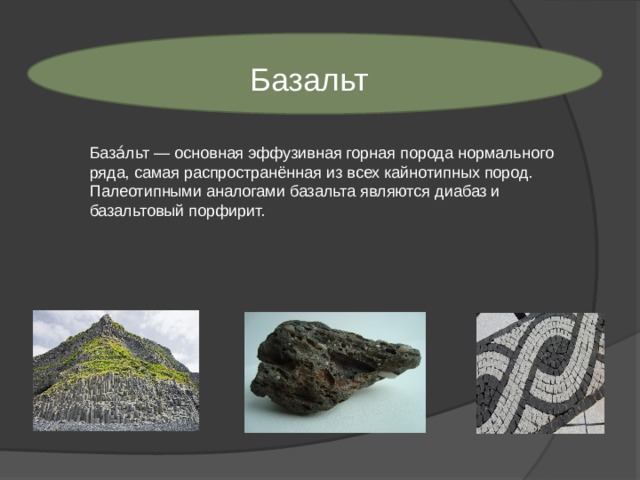 Базальт

База́льт — основная эффузивная горная порода нормального ряда, самая распространённая из всех кайнотипных пород. Палеотипными аналогами базальта являются диабаз и базальтовый порфирит.